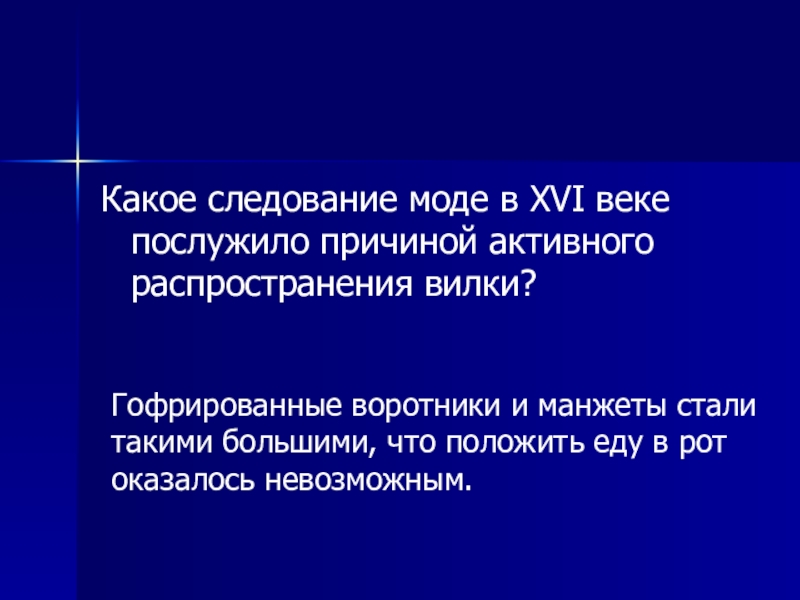 Какое следование моде в XVI веке послужило причиной активного распространения вилки?

Гофрированные воротники и манжеты стали такими большими, что положить еду в рот оказалось невозможным.